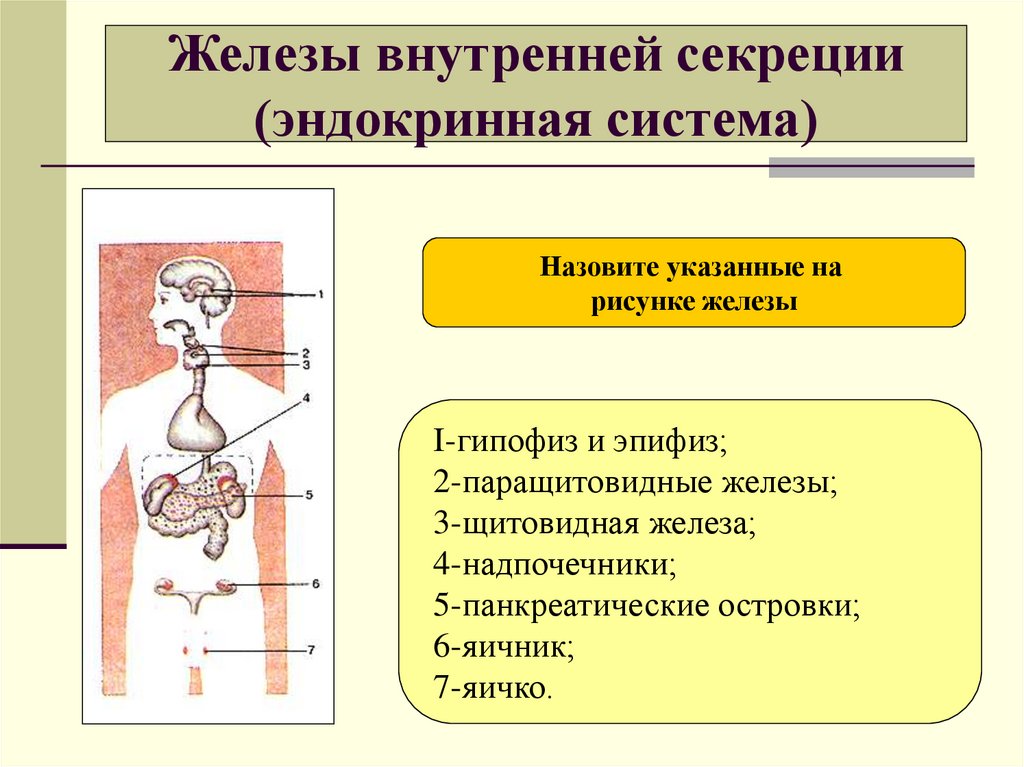 Железы внутренней секреции (эндокринная система)

1
2
3
4
5
6
7

Назовите указанные на рисунке железы

I-гипофиз и эпифиз;
2-паращитовидные железы;
3-щитовидная железа;
4-надпочечники;
5-панкреатические островки;
6-яичник;
7-яичко.